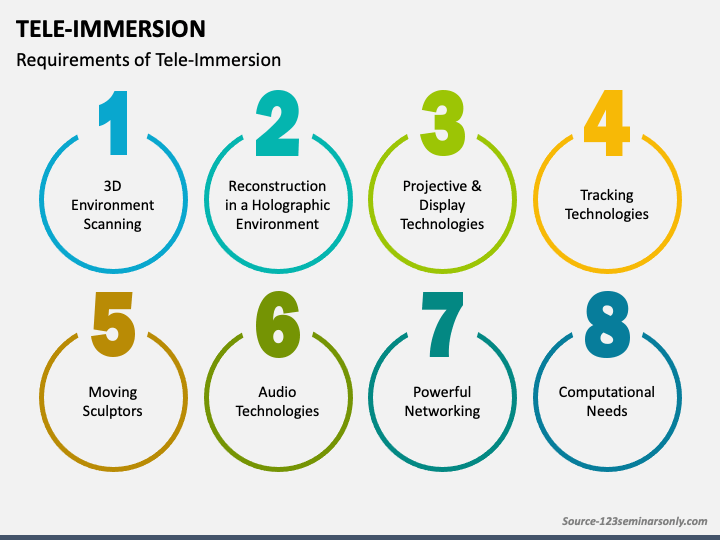 TELE-IMMERSION

Requirements of Tele-Immersion

1
3D Environment Scanning

2
Reconstruction in a Holographic Environment

3
Projective & Display Technologies

4
Tracking Technologies

5
Moving Sculptors

6
Audio Technologies

7
Powerful Networking

8
Computational Needs

Source-123seminarsonly.com